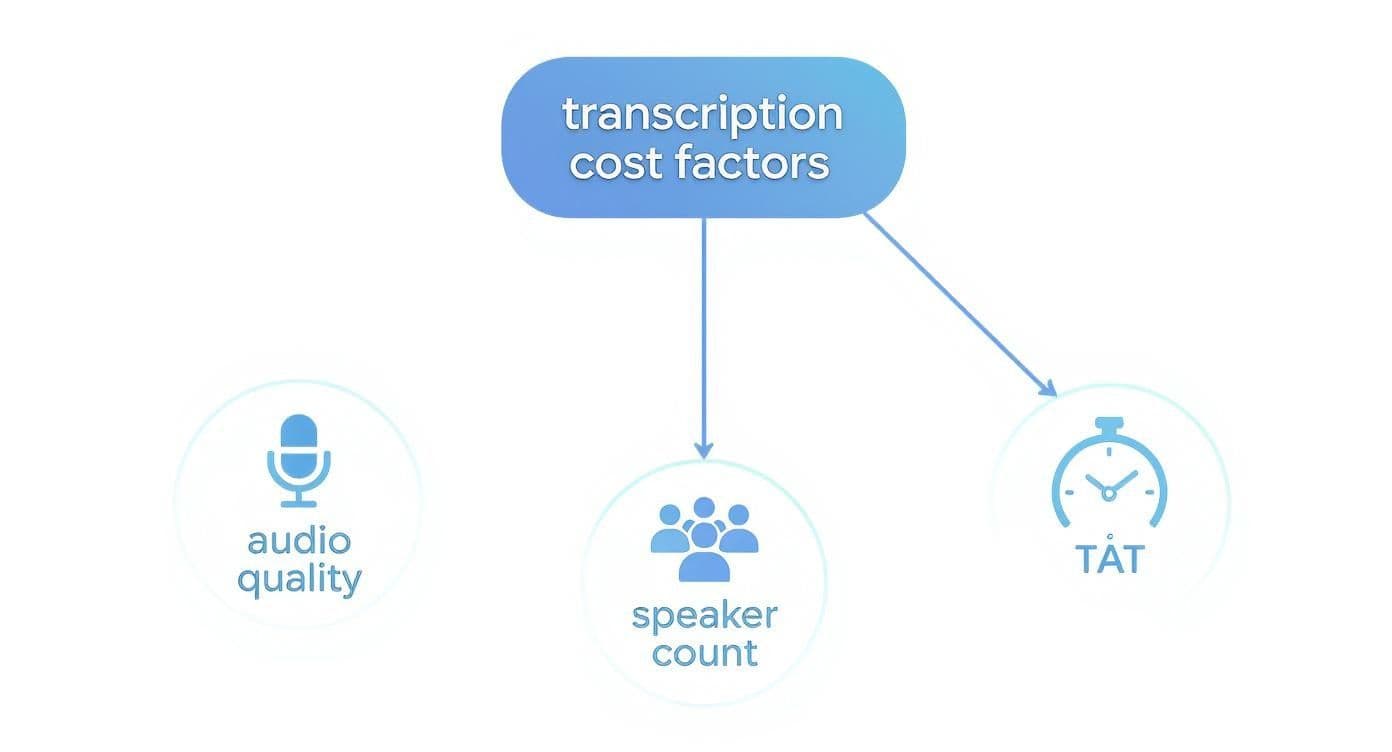 transcription cost factors

audio quality

speaker count

TÅT